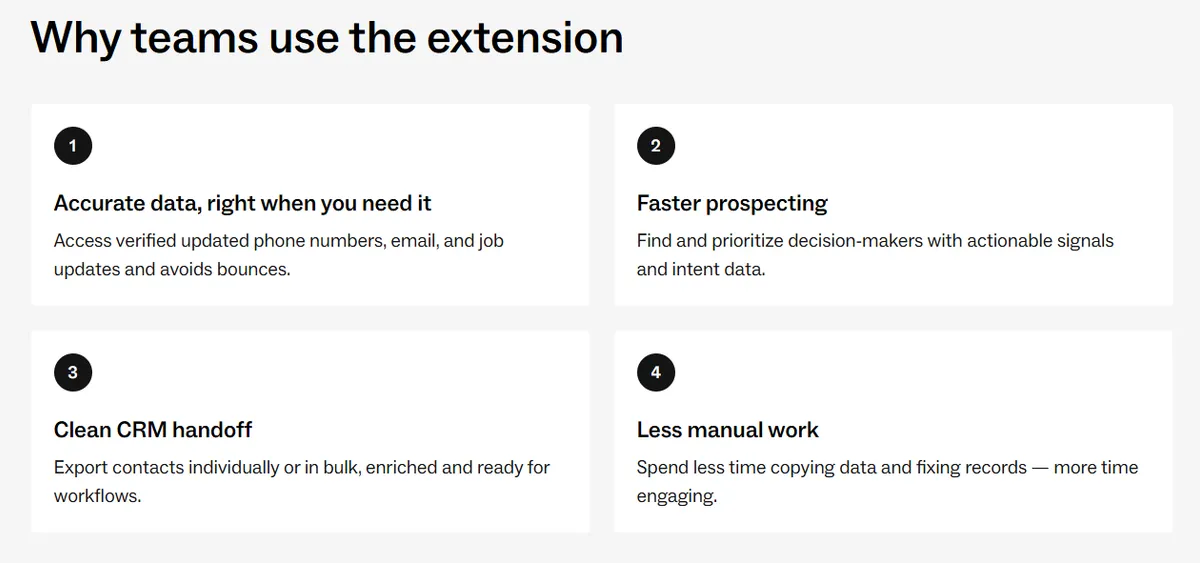 Why teams use the extension

1

Accurate data, right when you need it

Access verified updated phone numbers, email, and job updates and avoids bounces.

2

Faster prospecting

Find and prioritize decision-makers with actionable signals and intent data.

3

Clean CRM handoff

Export contacts individually or in bulk, enriched and ready for workflows.

4

Less manual work

Spend less time copying data and fixing records — more time engaging.